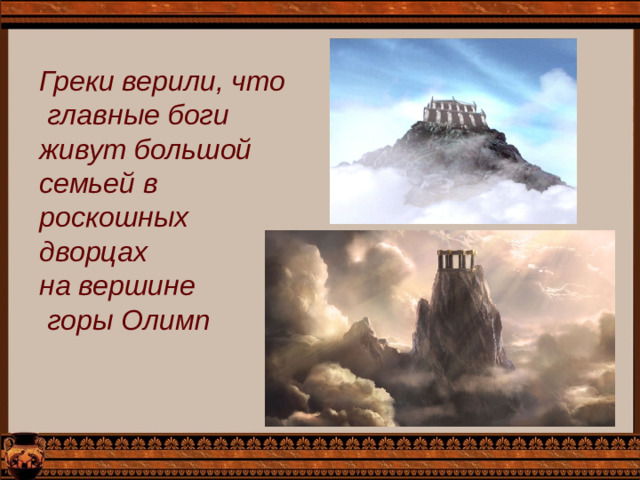 Греки верили, что главные боги живут большой семьей в роскошных дворцах на вершине горы Олимп